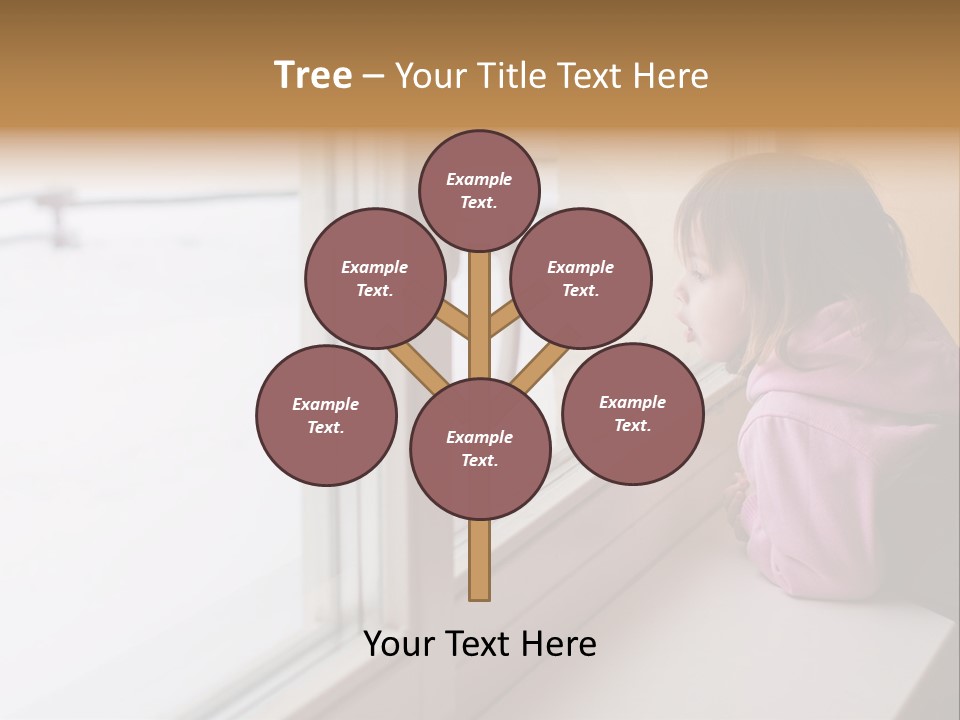 Tree – Your Title Text Here

Example Text.

Example Text.

Example Text.

Example Text.

Example Text.

Example Text.

Your Text Here